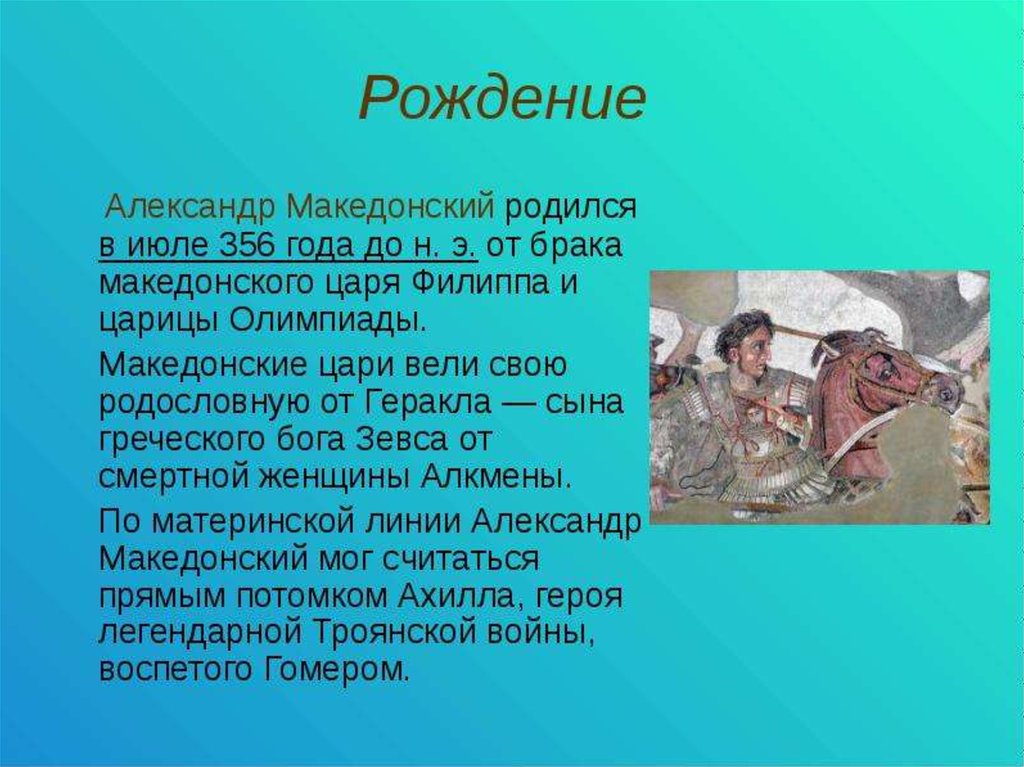 Рождение

Александр Македонский родился в июле 356 года до н. э. от брака македонского царя Филиппа и царицы Олимпиады.

Македонские цари вели свою родословную от Геракла — сына греческого бога Зевса от смертной женщины Алкмены.

По материнской линии Александр Македонский мог считаться прямым потомком Ахилла, героя легендарной Троянской войны, воспетого Гомером.